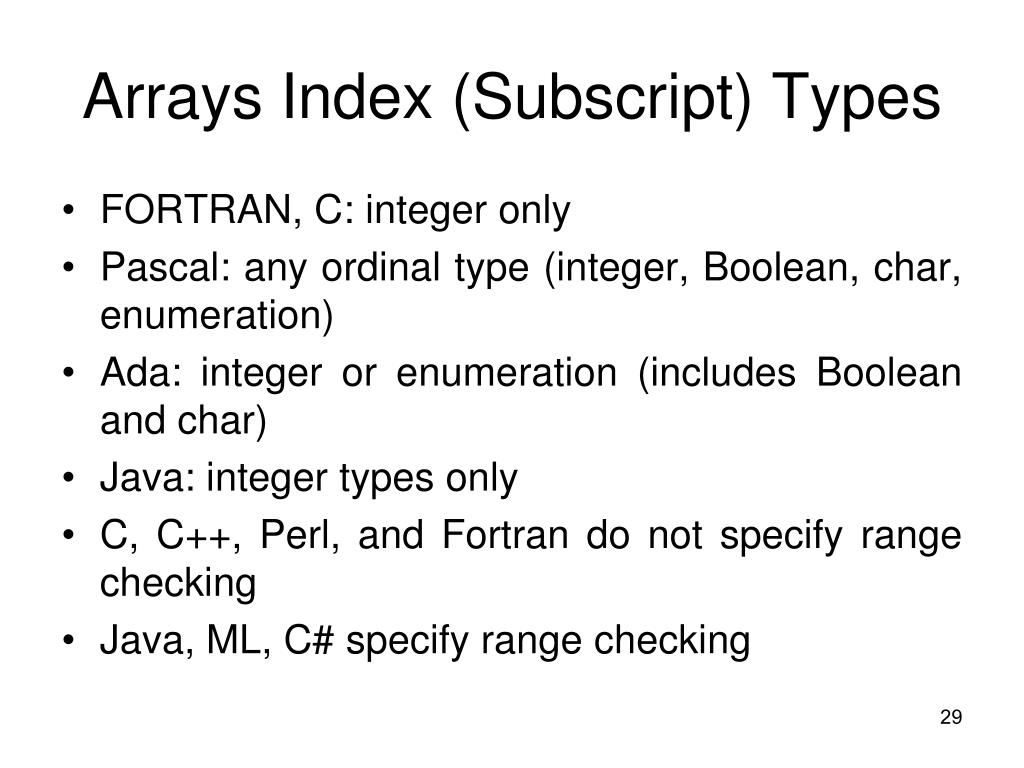 Arrays Index (Subscript) Types

• FORTRAN, C: integer only
• Pascal: any ordinal type (integer, Boolean, char, enumeration)
• Ada: integer or enumeration (includes Boolean and char)
• Java: integer types only
• C, C++, Perl, and Fortran do not specify range checking
• Java, ML, C# specify range checking

29